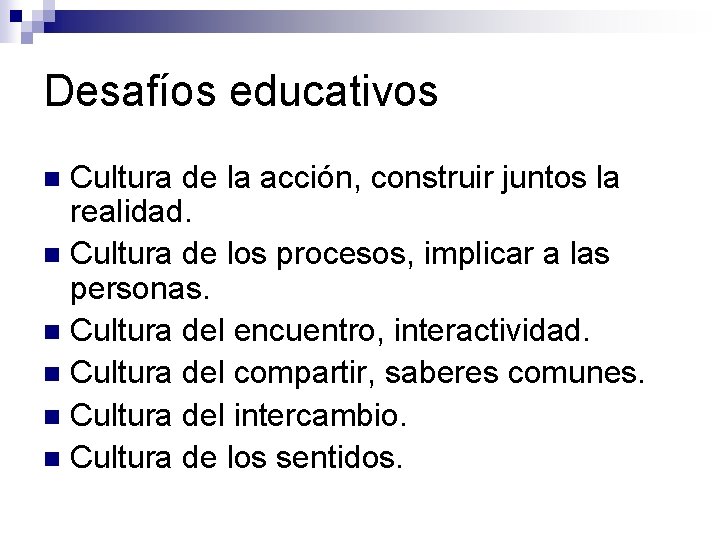 Desafíos educativos

- Cultura de la acción, construir juntos la realidad.
- Cultura de los procesos, implicar a las personas.
- Cultura del encuentro, interactividad.
- Cultura del compartir, saberes comunes.
- Cultura del intercambio.
- Cultura de los sentidos.